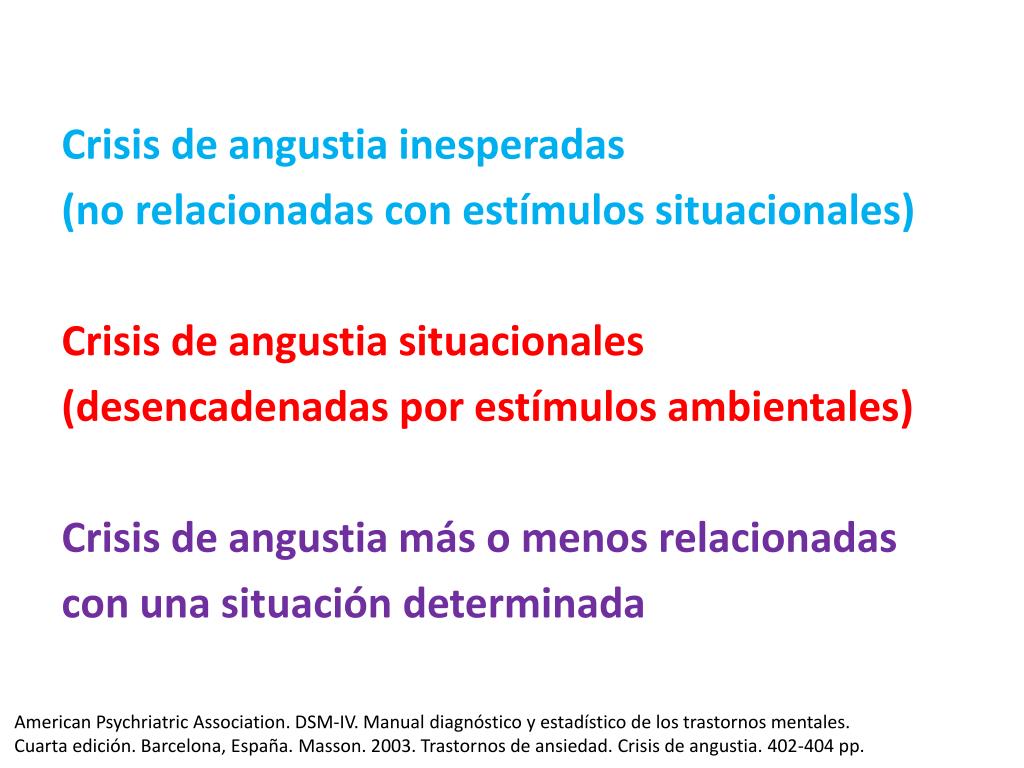 Crisis de angustia inesperadas
(no relacionadas con estímulos situacionales)

Crisis de angustia situacionales
(desencadenadas por estímulos ambientales)

Crisis de angustia más o menos relacionadas con una situación determinada

American Psychriatric Association. DSM-IV. Manual diagnóstico y estadístico de los trastornos mentales. Cuarta edición. Barcelona, España. Masson. 2003. Trastornos de ansiedad. Crisis de angustia. 402-404 pp.